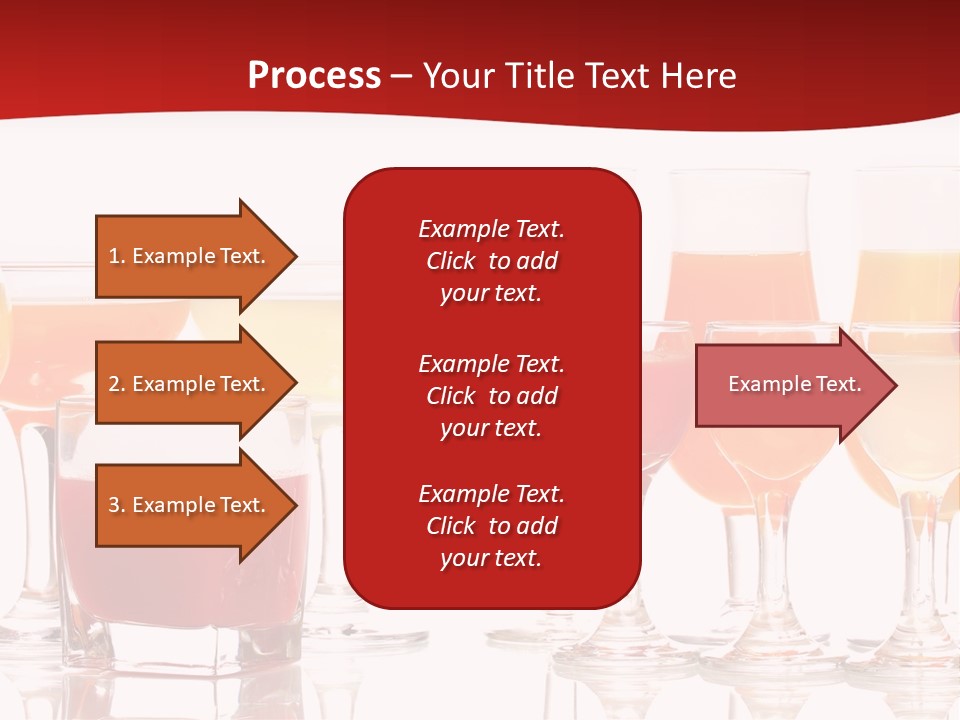 Process – Your Title Text Here

1. Example Text.

2. Example Text.

3. Example Text.

Example Text. Click to add your text.

Example Text. Click to add your text.

Example Text. Click to add your text.

Example Text.